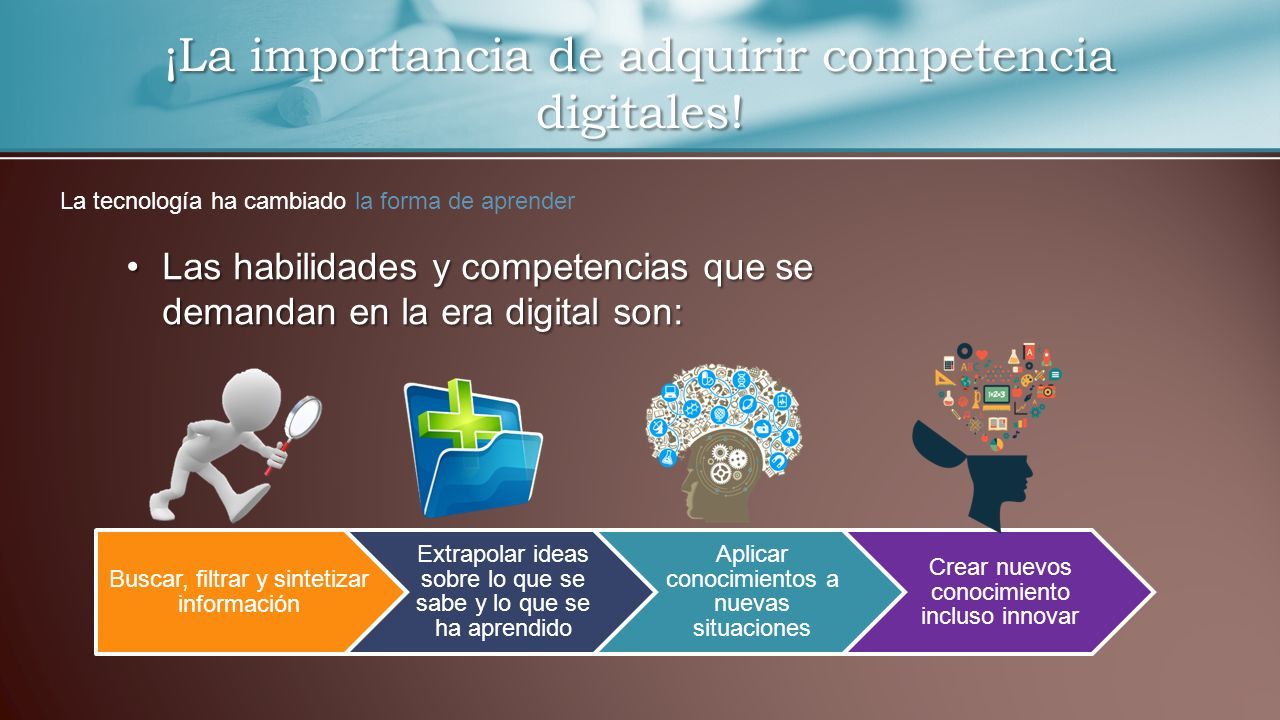 ¡La importancia de adquirir competencia digitales!

La tecnología ha cambiado la forma de aprender

• Las habilidades y competencias que se demandan en la era digital son:

Buscar, filtrar y sintetizar información

Extrapolar ideas sobre lo que se sabe y lo que se ha aprendido

Aplicar conocimientos a nuevas situaciones

Crear nuevos conocimiento incluso innovar